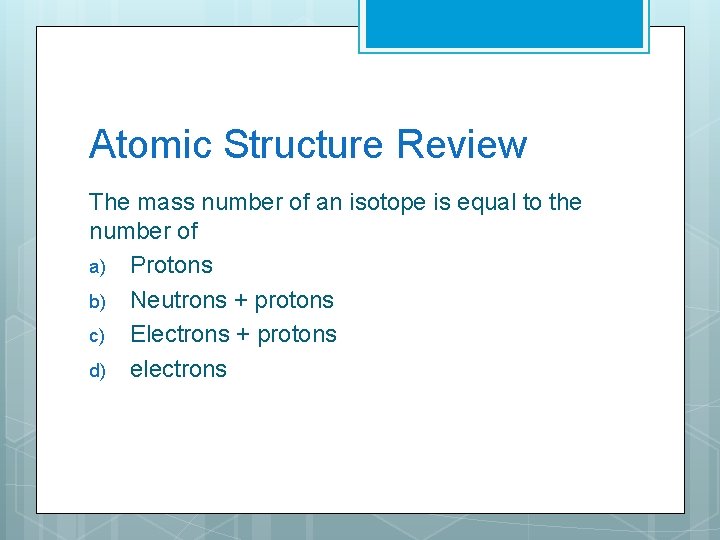 Atomic Structure Review

The mass number of an isotope is equal to the number of

a) Protons
b) Neutrons + protons
c) Electrons + protons
d) electrons